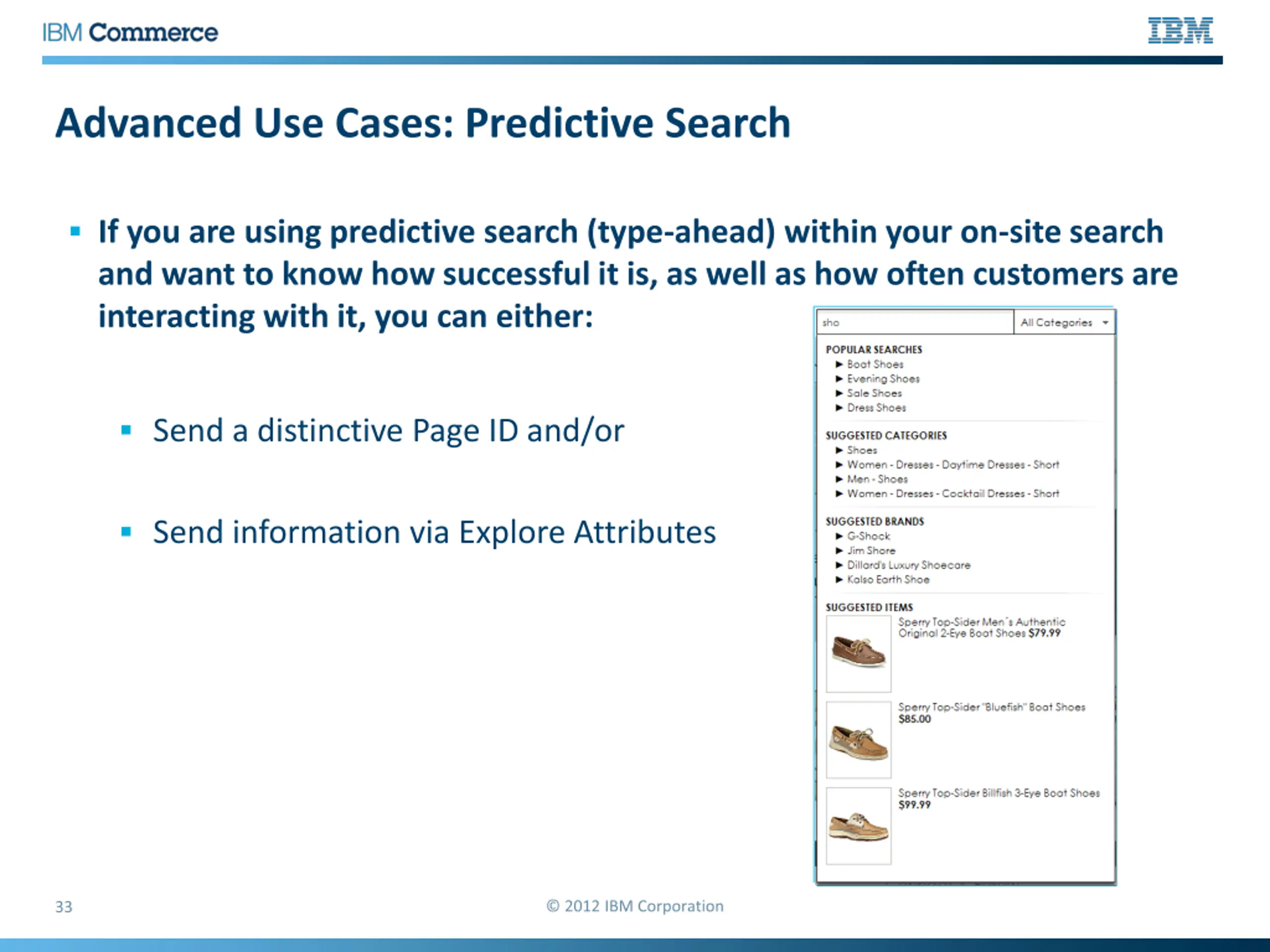 IBM Commerce

IBM

Advanced Use Cases: Predictive Search

▪ If you are using predictive search (type-ahead) within your on-site search and want to know how successful it is, as well as how often customers are interacting with it, you can either:

▪ Send a distinctive Page ID and/or

▪ Send information via Explore Attributes

sho
All Categories

POPULAR SEARCHES
▶ Boat Shoes
▶ Evening Shoes
▶ Sale Shoes
▶ Dress Shoes

SUGGESTED CATEGORIES
▶ Shoes
▶ Women - Dresses - Daytime Dresses - Short
▶ Men - Shoes
▶ Women - Dresses - Cocktail Dresses - Short

SUGGESTED BRANDS
▶ G-Shock
▶ Jim Shore
▶ Dillard's Luxury Shoecare
▶ Kalso Earth Shoe

SUGGESTED ITEMS
Sperry Top-Sider Men´s Authentic Original 2-Eye Boat Shoes $79.99

Sperry Top-Sider "Bluefish" Boat Shoes $85.00

Sperry Top-Sider Billfish 3-Eye Boat Shoes $99.99

33

© 2012 IBM Corporation